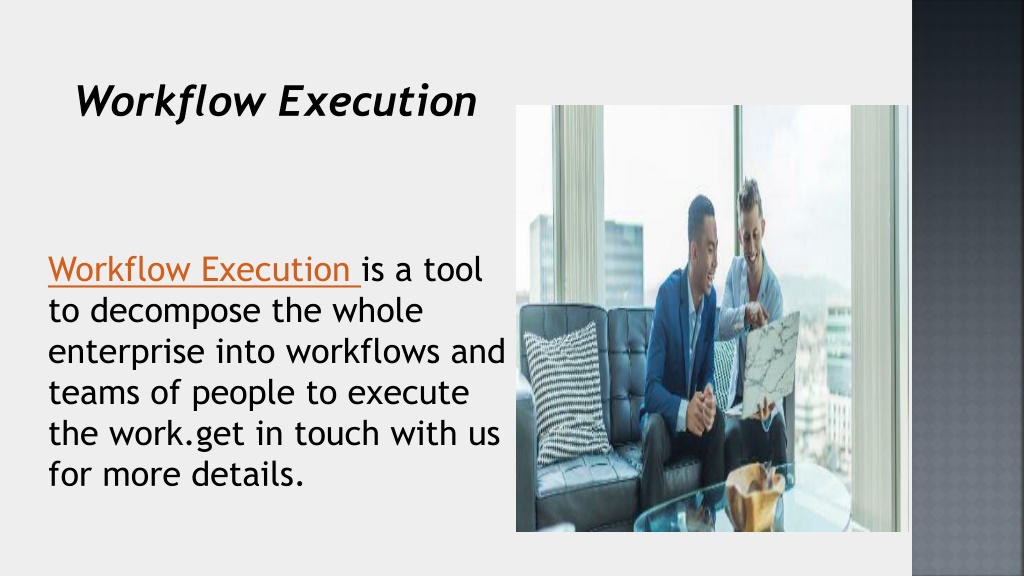 Workflow Execution

Workflow Execution is a tool to decompose the whole enterprise into workflows and teams of people to execute the work.get in touch with us for more details.